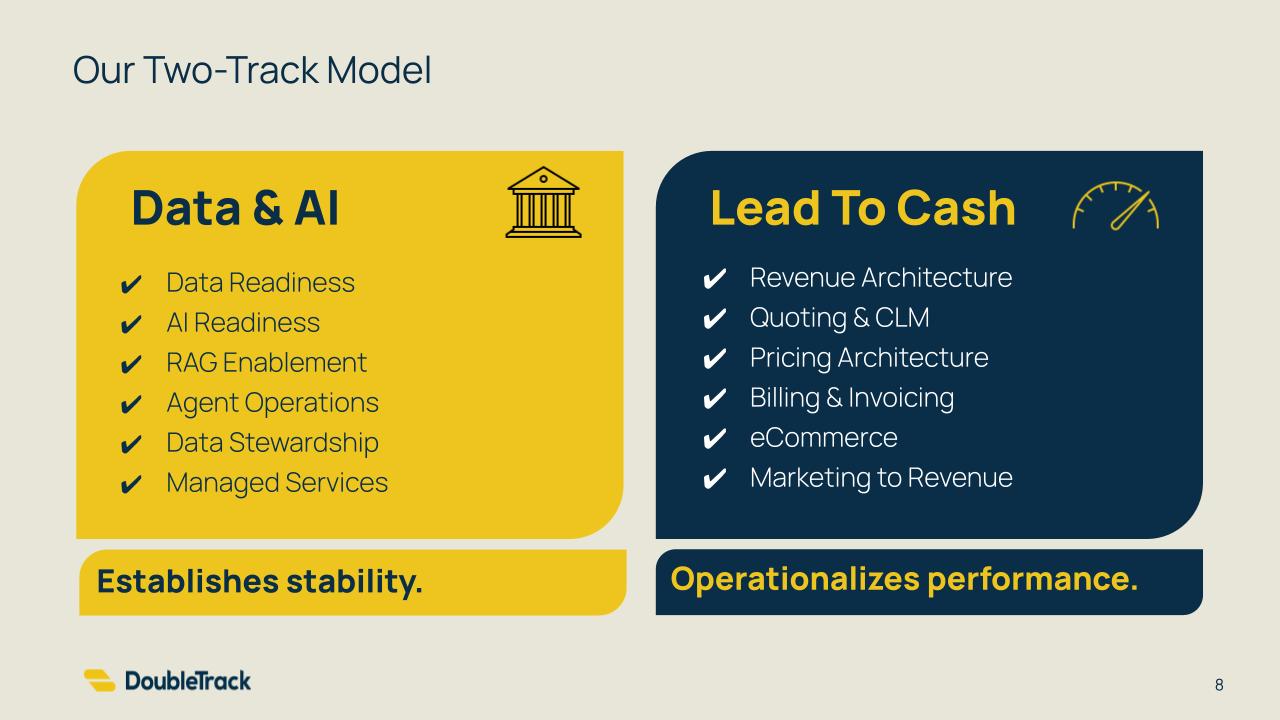 Our Two-Track Model

Data & AI

✔ Data Readiness
✔ AI Readiness
✔ RAG Enablement
✔ Agent Operations
✔ Data Stewardship
✔ Managed Services

Establishes stability.

Lead To Cash

✔ Revenue Architecture
✔ Quoting & CLM
✔ Pricing Architecture
✔ Billing & Invoicing
✔ eCommerce
✔ Marketing to Revenue

Operationalizes performance.

DoubleTrack

8